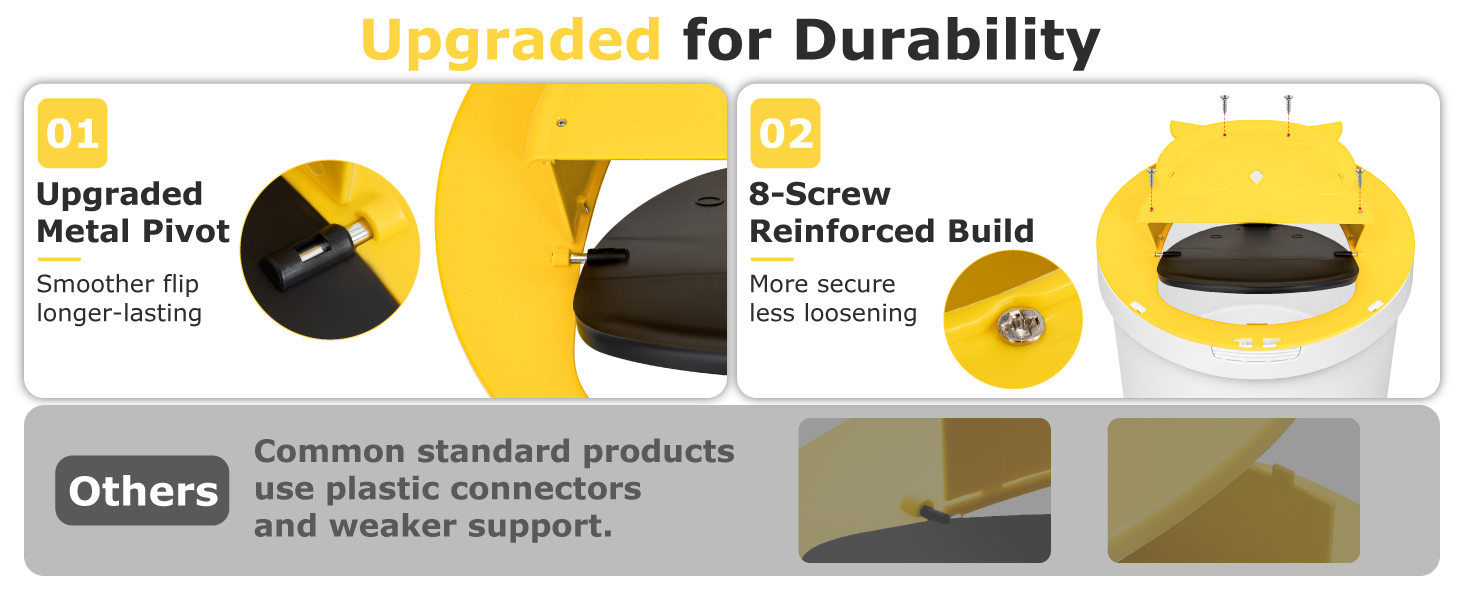 Upgraded for Durability

01

Upgraded Metal Pivot

Smoother flip
longer-lasting

02

8-Screw Reinforced Build

More secure
less loosening

Others

Common standard products use plastic connectors and weaker support.